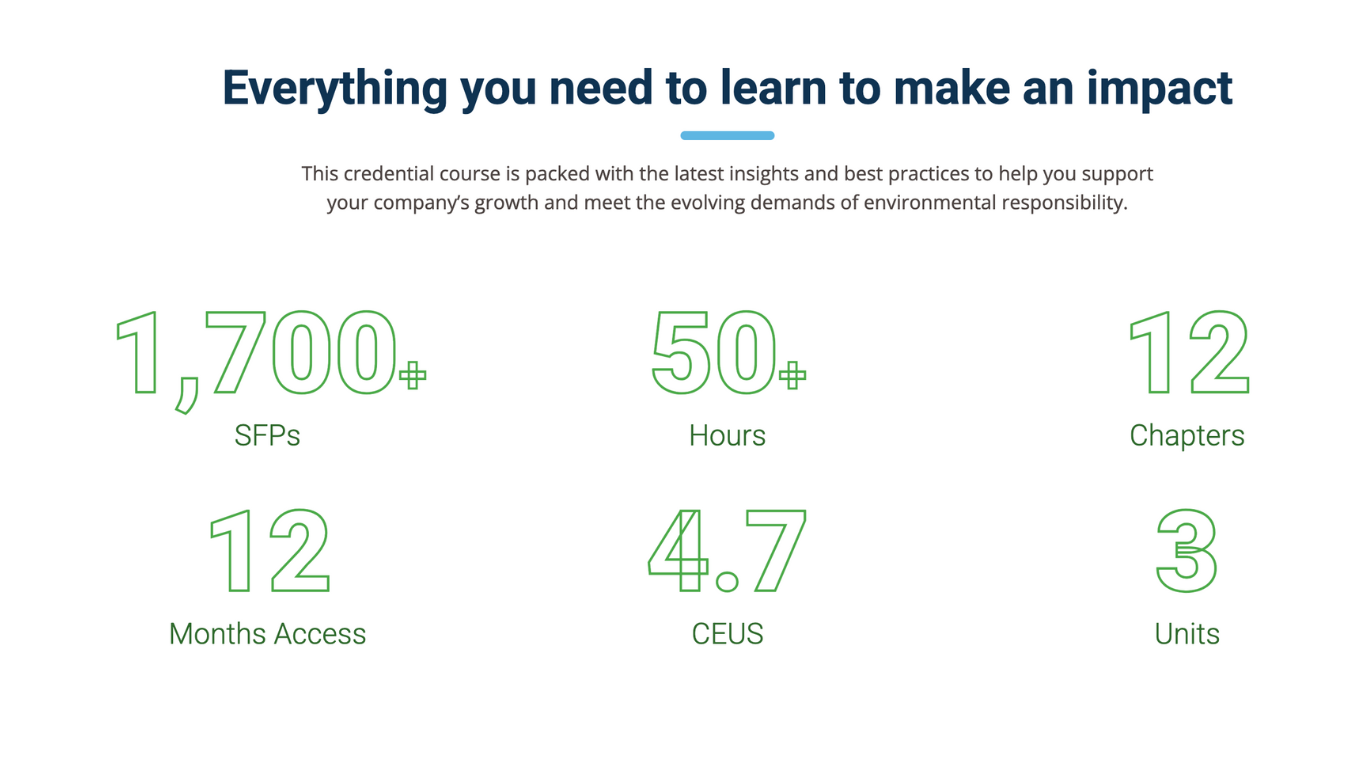 Everything you need to learn to make an impact

This credential course is packed with the latest insights and best practices to help you support your company's growth and meet the evolving demands of environmental responsibility.

1,700+
SFPs

50+
Hours

12
Chapters

12
Months Access

4.7
CEUS

3
Units